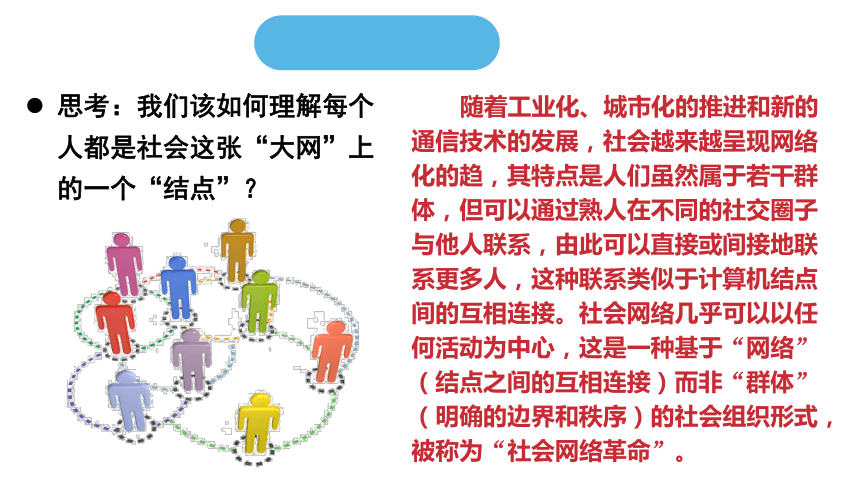 ● 思考：我们该如何理解每个人都是社会这张“大网”上的一个“结点”？

随着工业化、城市化的推进和新的通信技术的发展，社会越来越呈现网络化的趋，其特点是人们虽然属于若干群体，但可以通过熟人在不同的社交圈子与他人联系，由此可以直接或间接地联系更多人，这种联系类似于计算机结点间的互相连接。社会网络几乎可以以任何活动为中心，这是一种基于“网络”（结点之间的互相连接）而非“群体”（明确的边界和秩序）的社会组织形式，被称为“社会网络革命”。